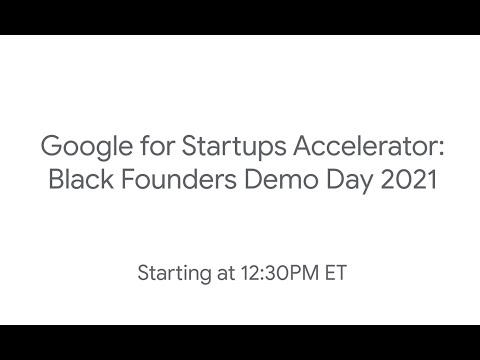 Google for Startups Accelerator: Black Founders Demo Day 2021

Starting at 12:30PM ET